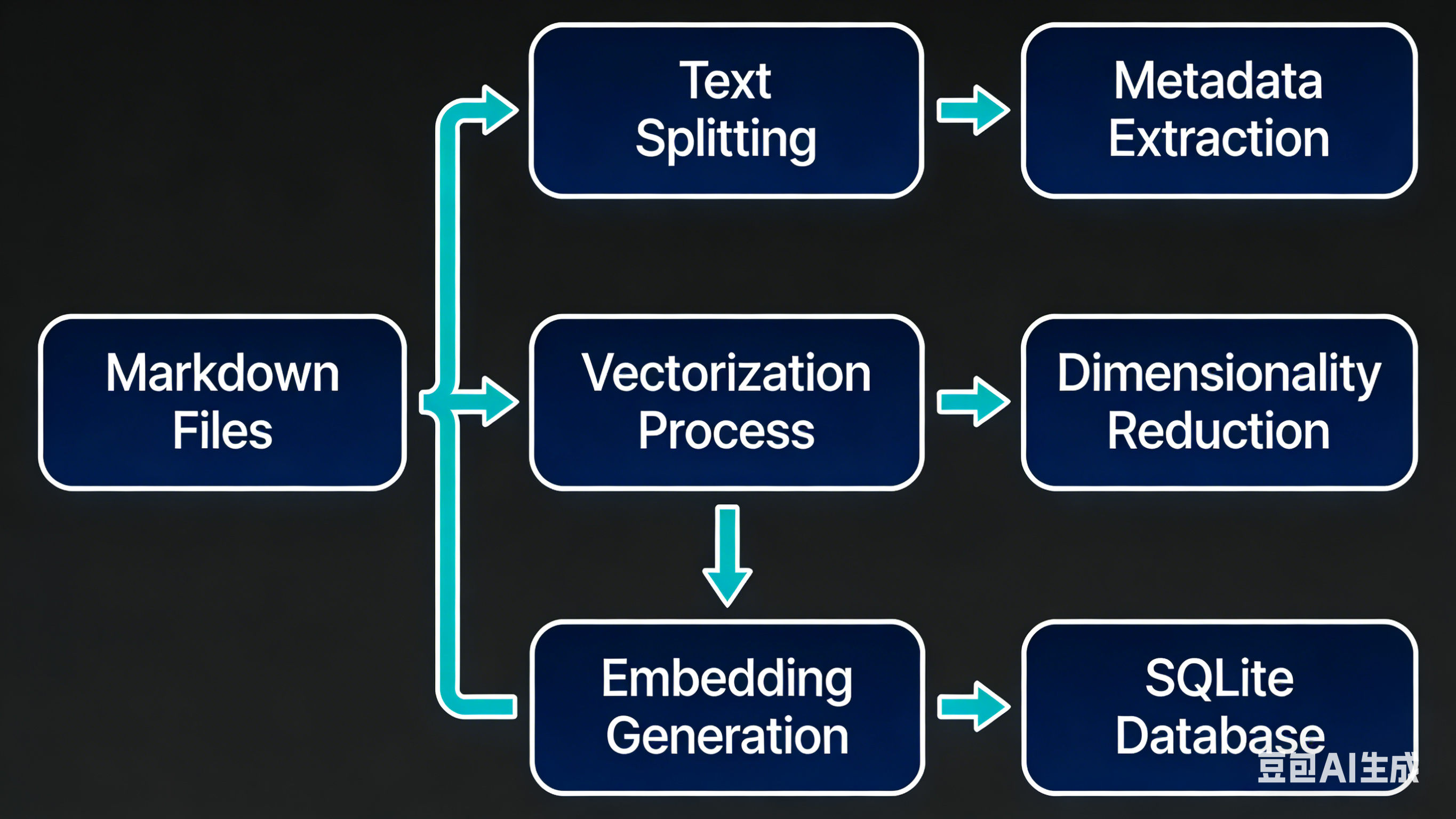 Markdown Files

Text Splitting

Metadata Extraction

Vectorization Process

Dimensionality Reduction

Embedding Generation

SQLite Database

豆包AI生成